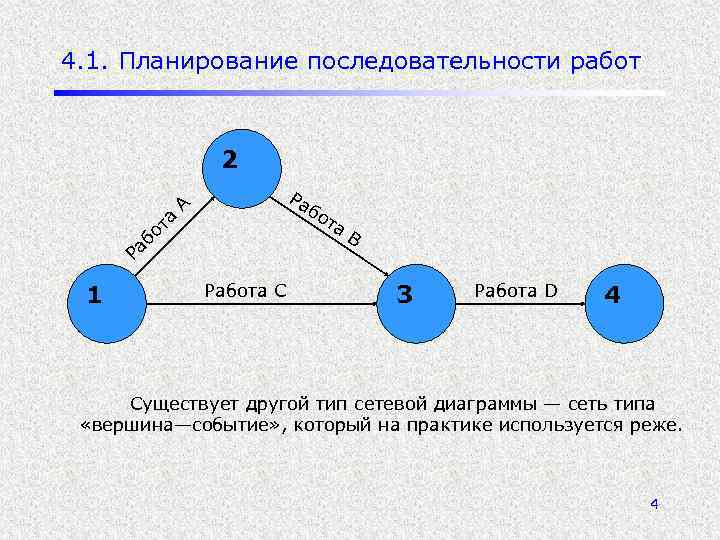 4.1. Планирование последовательности работ

2

Работа A

Работа B

1

Работа C

3

Работа D

4

Существует другой тип сетевой диаграммы — сеть типа «вершина—событие», который на практике используется реже.

4